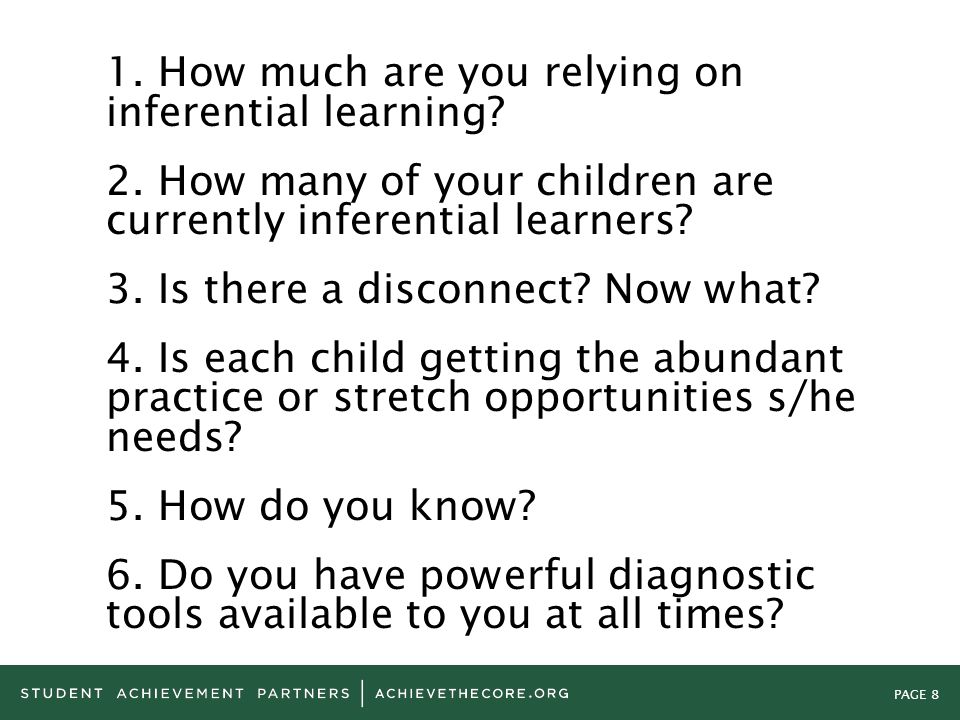 1. How much are you relying on inferential learning?

2. How many of your children are currently inferential learners?

3. Is there a disconnect? Now what?

4. Is each child getting the abundant practice or stretch opportunities s/he needs?

5. How do you know?

6. Do you have powerful diagnostic tools available to you at all times?

STUDENT ACHIEVEMENT PARTNERS | ACHIEVETHECORE.ORG

PAGE 8